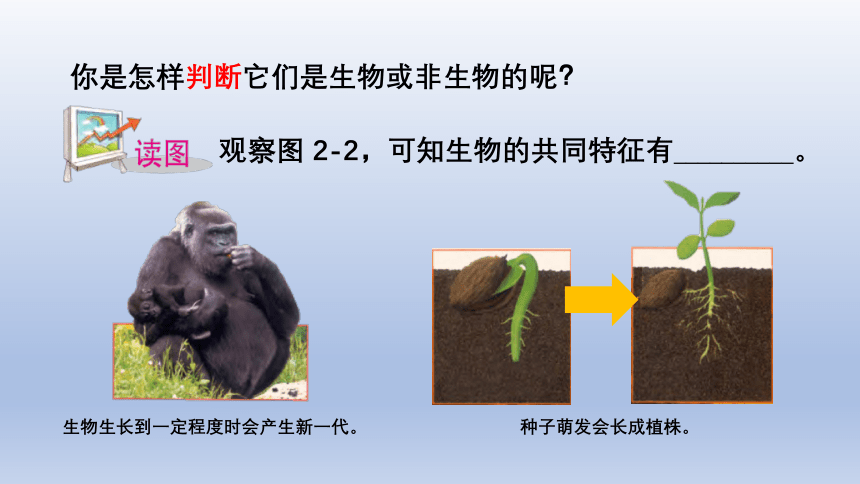 你是怎样判断它们是生物或非生物的呢？

读图 观察图 2-2，可知生物的共同特征有________。

生物生长到一定程度时会产生新一代。

种子萌发会长成植株。